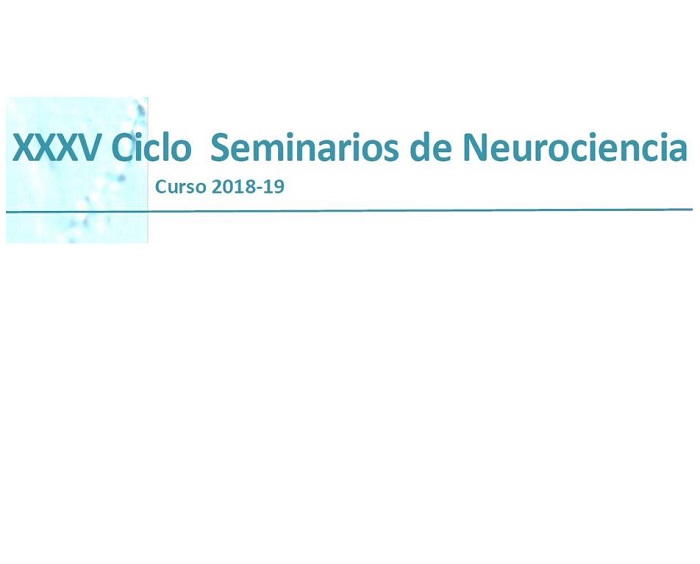 XXXV Ciclo Seminarios de Neurociencia

Curso 2018-19